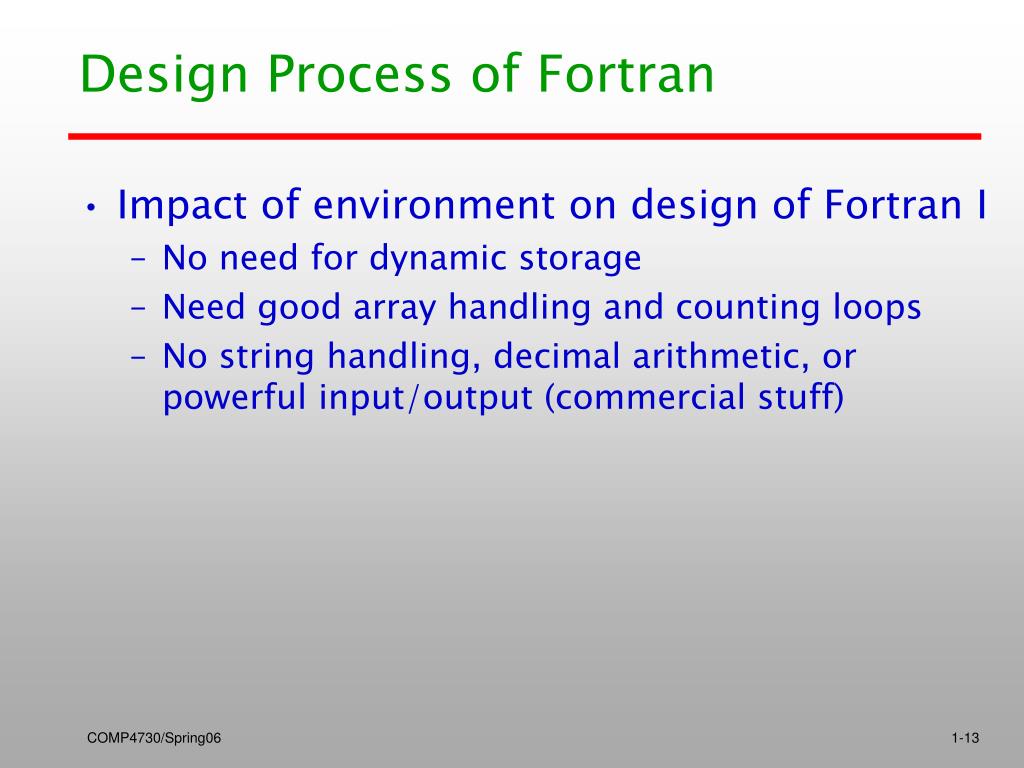 Design Process of Fortran

• Impact of environment on design of Fortran I
  – No need for dynamic storage
  – Need good array handling and counting loops
  – No string handling, decimal arithmetic, or powerful input/output (commercial stuff)

COMP4730/Spring06

1-13